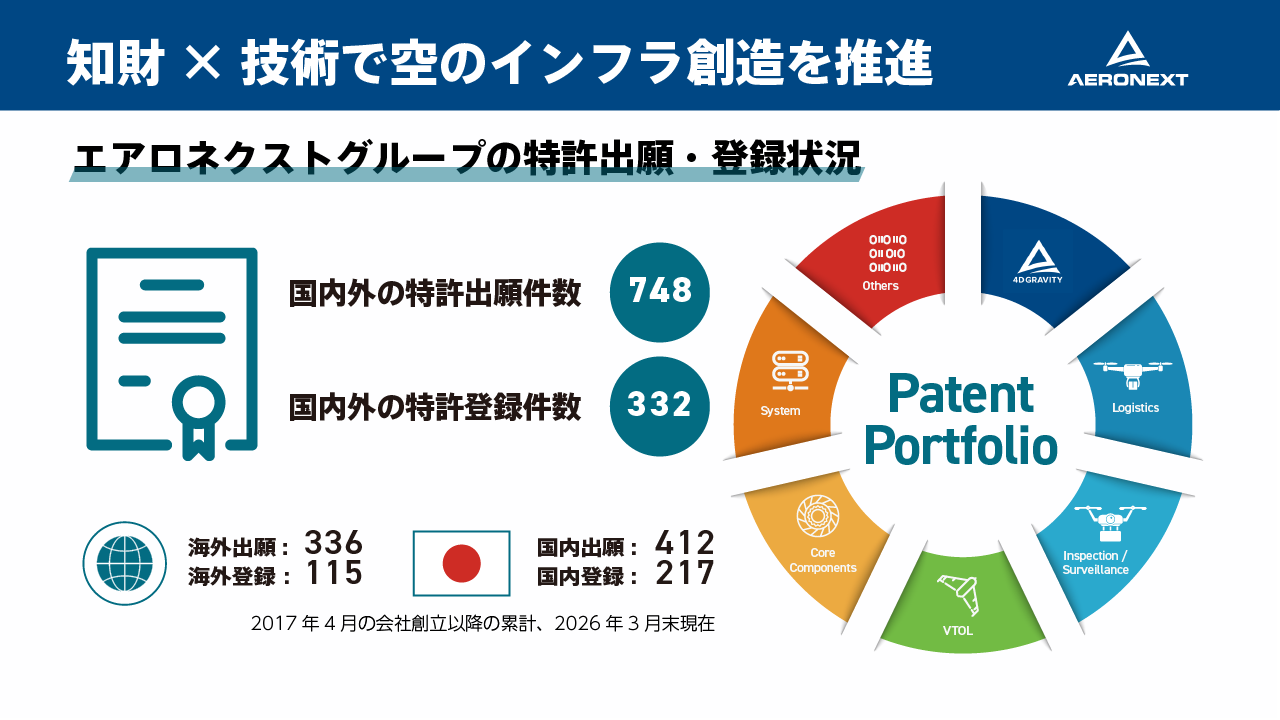 知財 × 技術で空のインフラ創造を推進

AERONEXT

エアロネクストグループの特許出願・登録状況

国内外の特許出願件数 748

国内外の特許登録件数 332

海外出願： 336
海外登録： 115

国内出願： 412
国内登録： 217

2017 年 4 月の会社創立以降の累計、2026 年 3 月末現在

Patent Portfolio

4D GRAVITY

Logistics

Inspection / Surveillance

VTOL

Core Components

System

Others